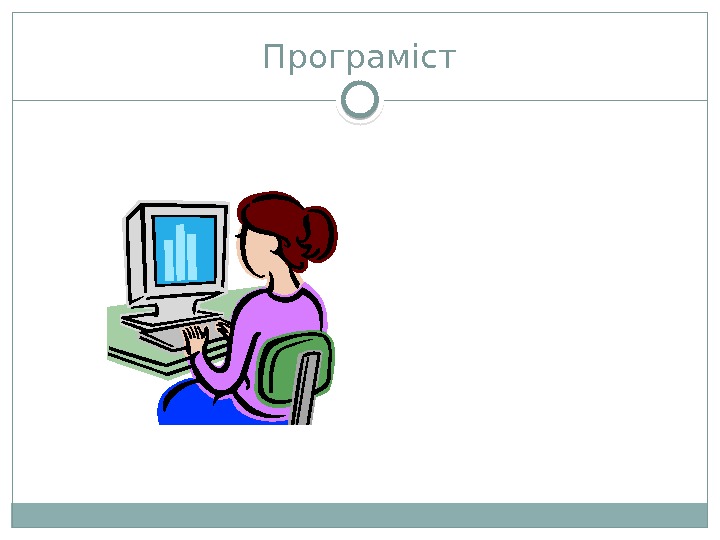 Програміст